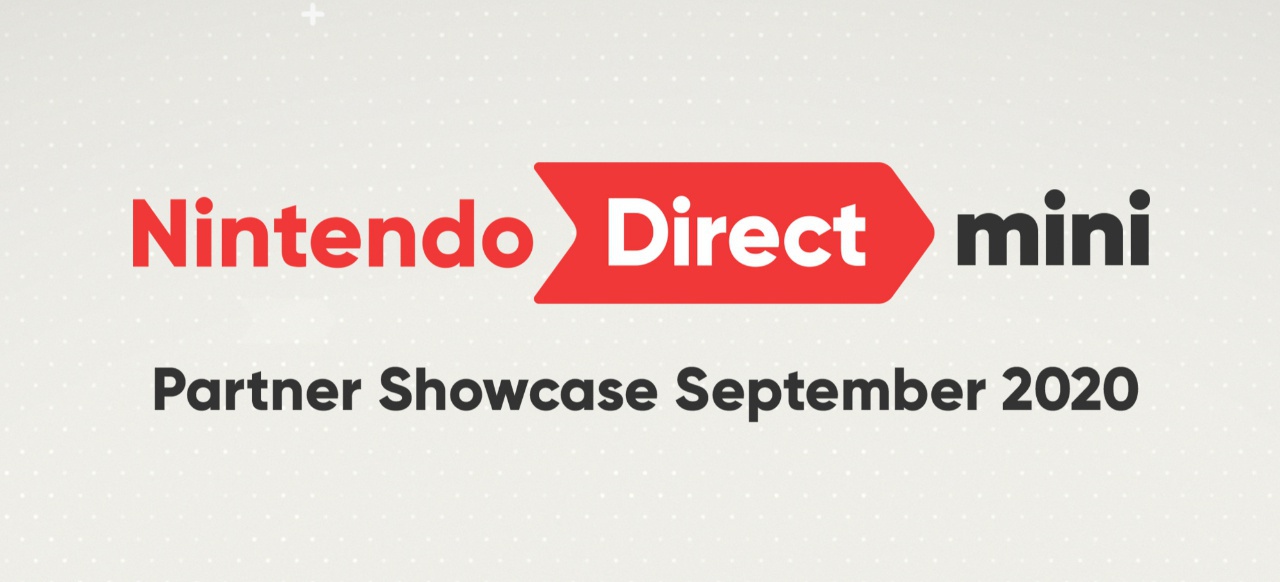 Nintendo Direct mini

Partner Showcase September 2020